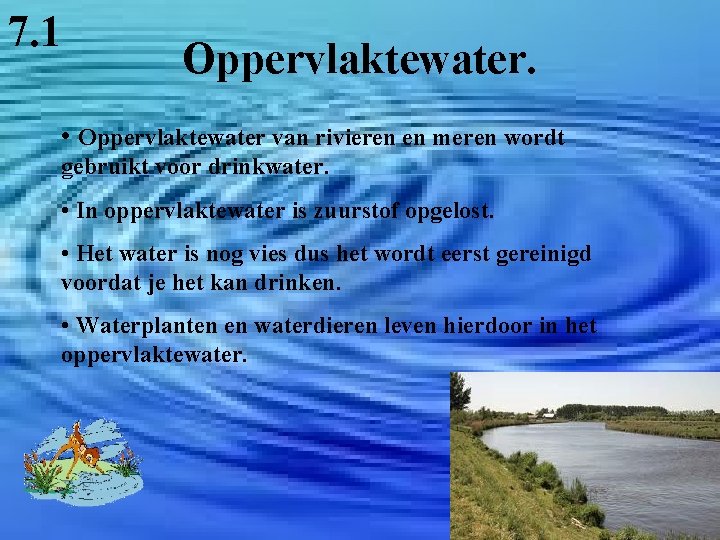 7.1

Oppervlaktewater.

• Oppervlaktewater van rivieren en meren wordt gebruikt voor drinkwater.

• In oppervlaktewater is zuurstof opgelost.

• Het water is nog vies dus het wordt eerst gereinigd voordat je het kan drinken.

• Waterplanten en waterdieren leven hierdoor in het oppervlaktewater.